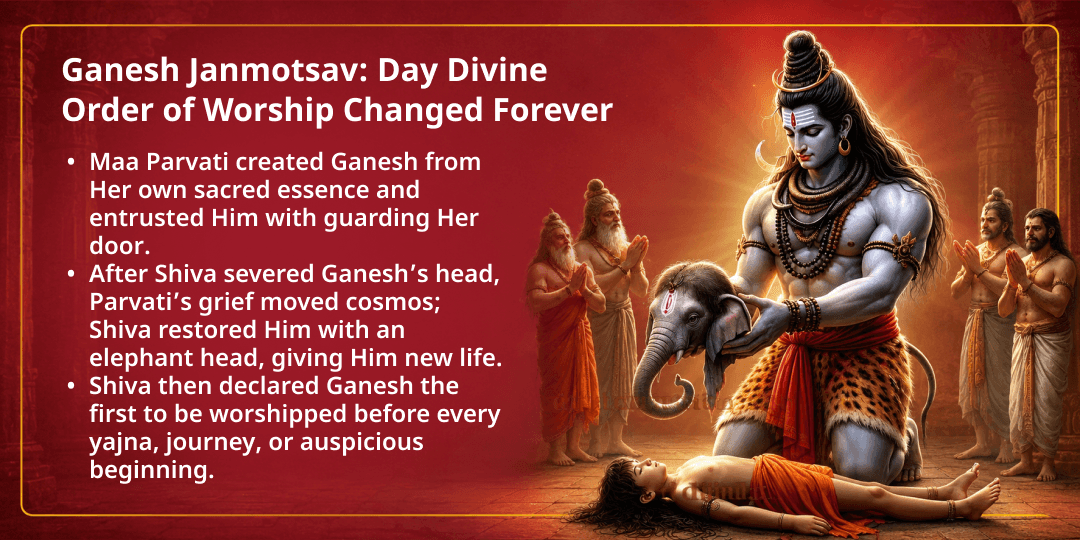 Ganesh Janmotsav: Day Divine Order of Worship Changed Forever

• Maa Parvati created Ganesh from Her own sacred essence and entrusted Him with guarding Her door.
• After Shiva severed Ganesh's head, Parvati's grief moved cosmos; Shiva restored Him with an elephant head, giving Him new life.
• Shiva then declared Ganesh the first to be worshipped before every yajna, journey, or auspicious beginning.